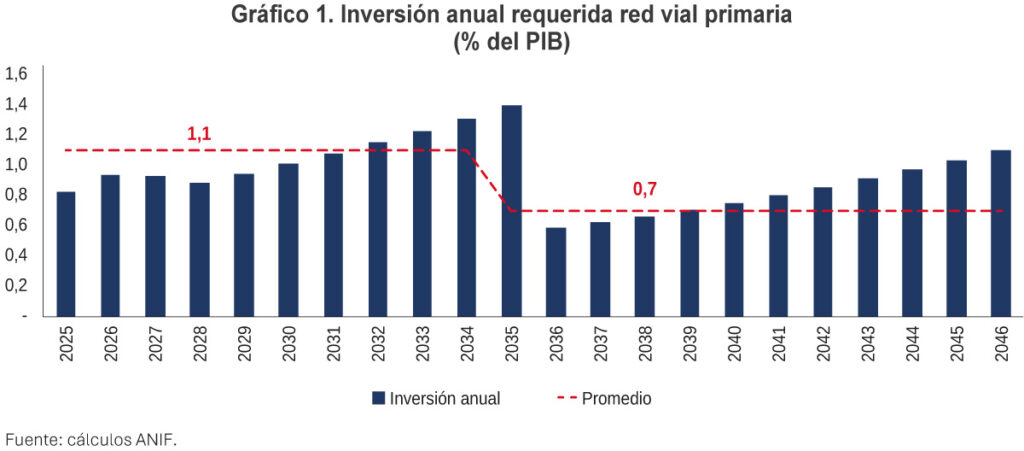 Gráfico 1. Inversión anual requerida red vial primaria
(% del PIB)

1,6
1,4
1,2
1,0
0,8
0,6
0,4
0,2
-

1,1
0,7

2025 2026 2027 2028 2029 2030 2031 2032 2033 2034 2035 2036 2037 2038 2039 2040 2041 2042 2043 2044 2045 2046

Inversión anual
Promedio

Fuente: cálculos ANIF.